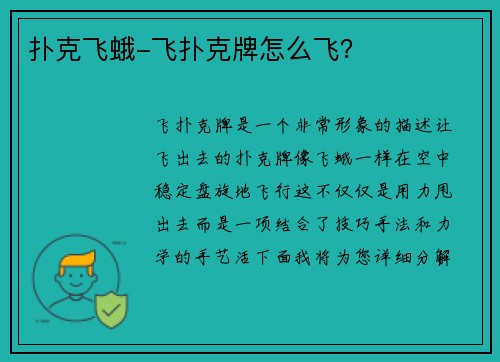 扑克飞蛾-飞扑克牌怎么飞?

飞扑克牌是一个非常形象的描述让飞出去的扑克牌像飞蛾一样在空中稳定盘旋地飞行这不仅仅是用力甩出去而是一项结合了技巧手法和力学的手艺活下面我将为您详细分解